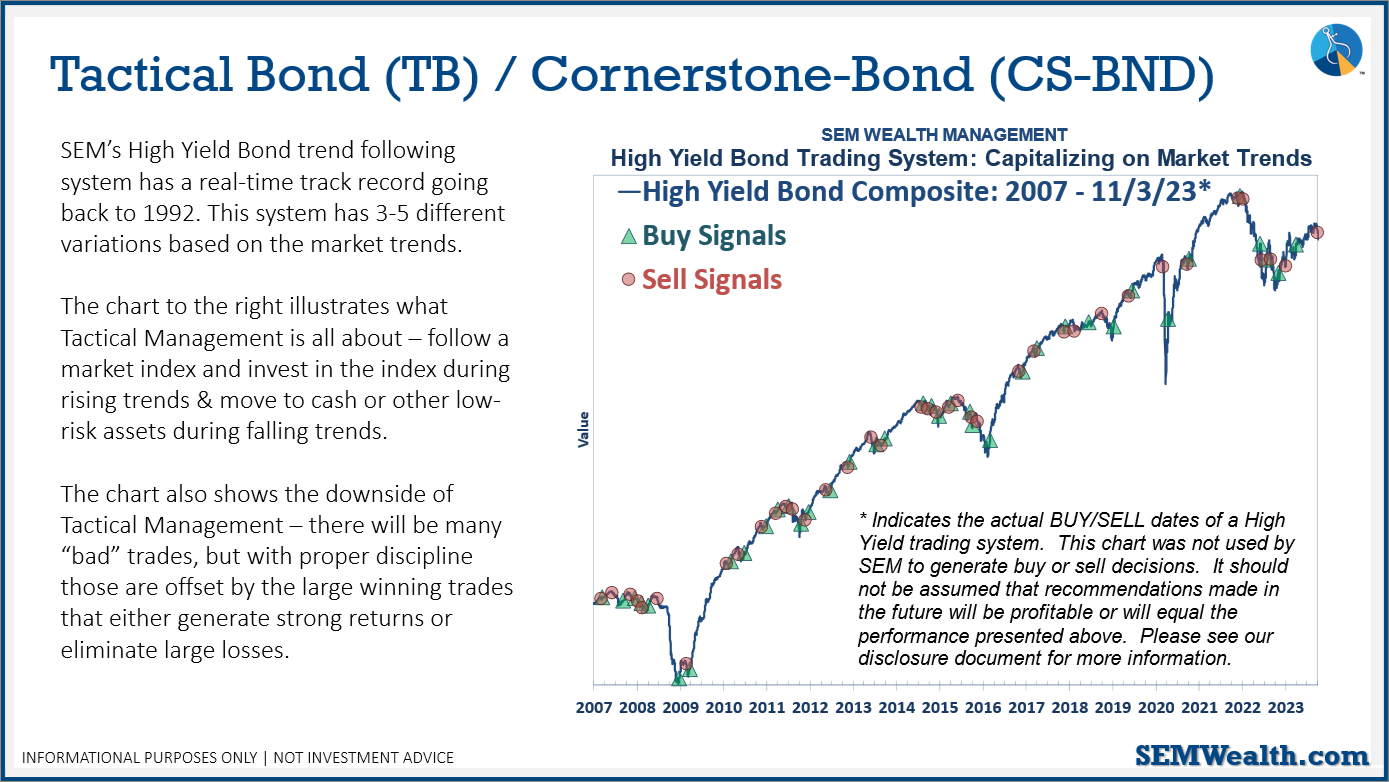 Tactical Bond (TB) / Cornerstone-Bond (CS-BND)

SEM's High Yield Bond trend following system has a real-time track record going back to 1992. This system has 3-5 different variations based on the market trends.

The chart to the right illustrates what Tactical Management is all about – follow a market index and invest in the index during rising trends & move to cash or other low-risk assets during falling trends.

The chart also shows the downside of Tactical Management – there will be many "bad" trades, but with proper discipline those are offset by the large winning trades that either generate strong returns or eliminate large losses.

SEM WEALTH MANAGEMENT
High Yield Bond Trading System: Capitalizing on Market Trends

—High Yield Bond Composite: 2007 - 11/3/23*

Buy Signals

Sell Signals

Value

* Indicates the actual BUY/SELL dates of a High Yield trading system. This chart was not used by SEM to generate buy or sell decisions. It should not be assumed that recommendations made in the future will be profitable or will equal the performance presented above. Please see our disclosure document for more information.

2007 2008 2009 2010 2011 2012 2013 2014 2015 2016 2017 2018 2019 2020 2021 2022 2023

INFORMATIONAL PURPOSES ONLY | NOT INVESTMENT ADVICE

SEMWealth.com